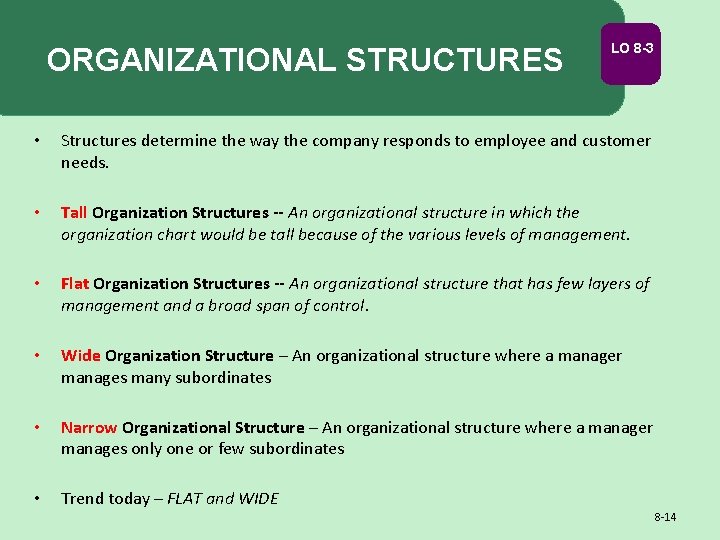 ORGANIZATIONAL STRUCTURES

LO 8-3

• Structures determine the way the company responds to employee and customer needs.

• Tall Organization Structures -- An organizational structure in which the organization chart would be tall because of the various levels of management.

• Flat Organization Structures -- An organizational structure that has few layers of management and a broad span of control.

• Wide Organization Structure – An organizational structure where a manager manages many subordinates

• Narrow Organizational Structure – An organizational structure where a manager manages only one or few subordinates

• Trend today – FLAT and WIDE

8-14